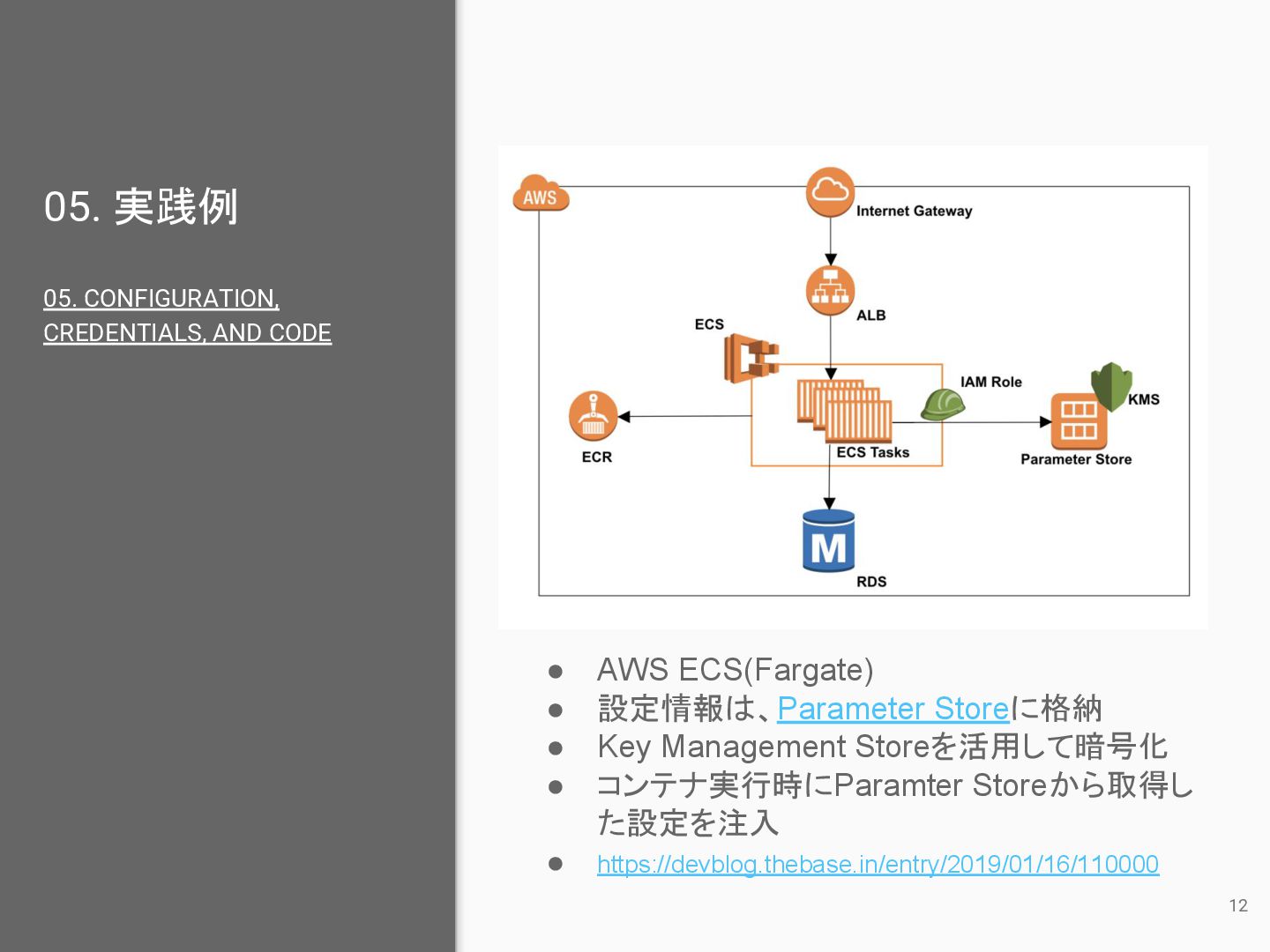 05. 実践例

05. CONFIGURATION, CREDENTIALS, AND CODE

AWS

Internet Gateway

ALB

ECS

IAM Role

KMS

ECR

ECS Tasks

Parameter Store

M

RDS

● AWS ECS(Fargate)
● 設定情報は、Parameter Storeに格納
● Key Management Storeを活用して暗号化
● コンテナ実行時にParamter Storeから取得した設定を注入
● https://devblog.thebase.in/entry/2019/01/16/110000

12